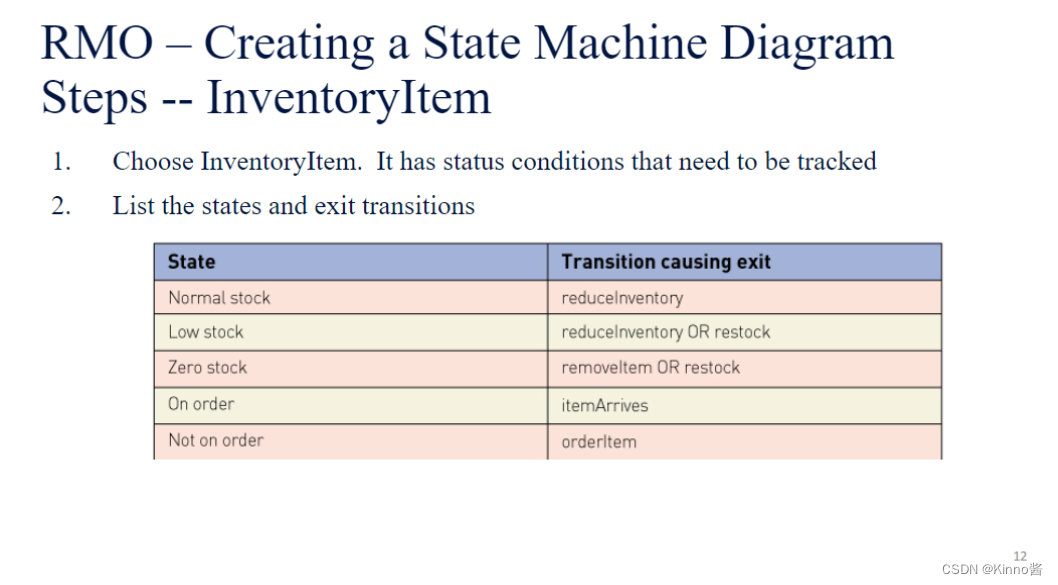 RMO – Creating a State Machine Diagram Steps -- InventoryItem

1. Choose InventoryItem. It has status conditions that need to be tracked
2. List the states and exit transitions

| State | Transition causing exit |
|---|---|
| Normal stock | reduceInventory |
| Low stock | reduceInventory OR restock |
| Zero stock | removeItem OR restock |
| On order | itemArrives |
| Not on order | orderItem |

12

CSDN @Kinno酱